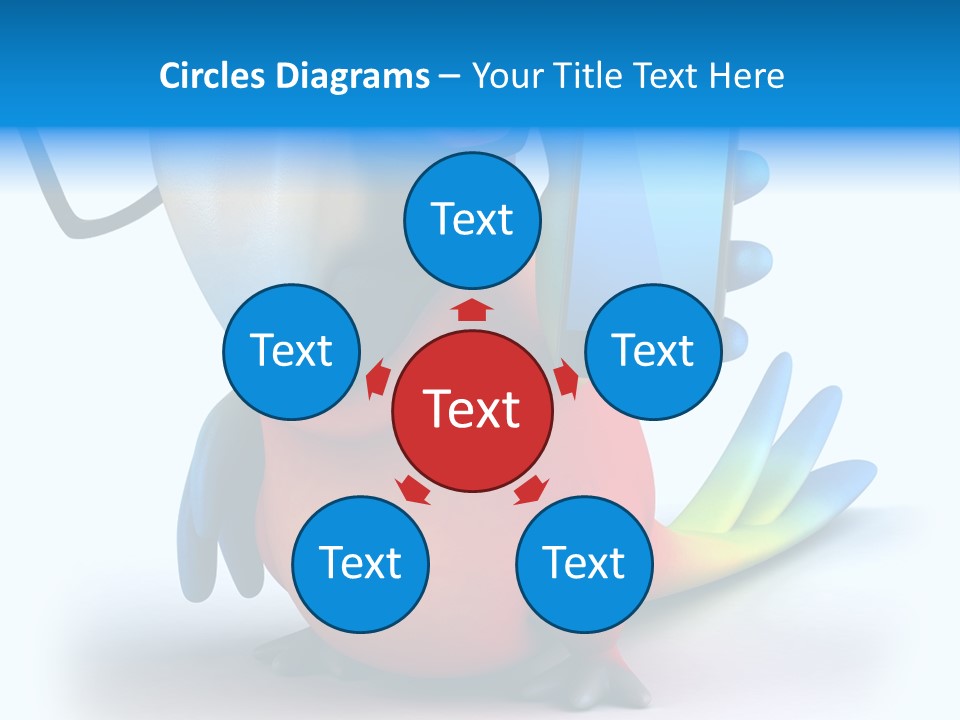 Circles Diagrams – Your Title Text Here

Text

Text

Text

Text

Text

Text